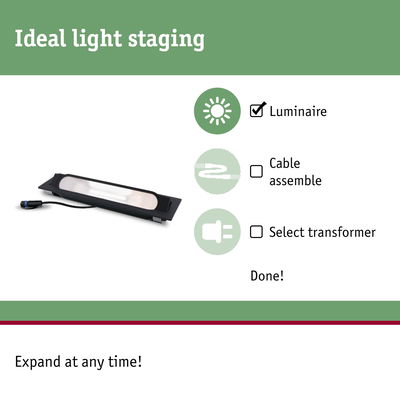 Ideal light staging

☑ Luminaire

☐ Cable assemble

☐ Select transformer

Done!

Expand at any time!